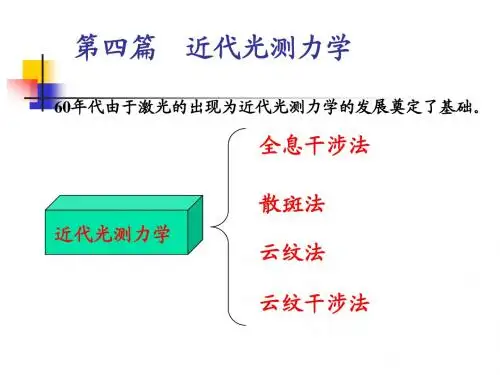 第四篇　近代光测力学

60年代由于激光的出现为近代光测力学的发展奠定了基础。

近代光测力学

全息干涉法

散斑法

云纹法

云纹干涉法